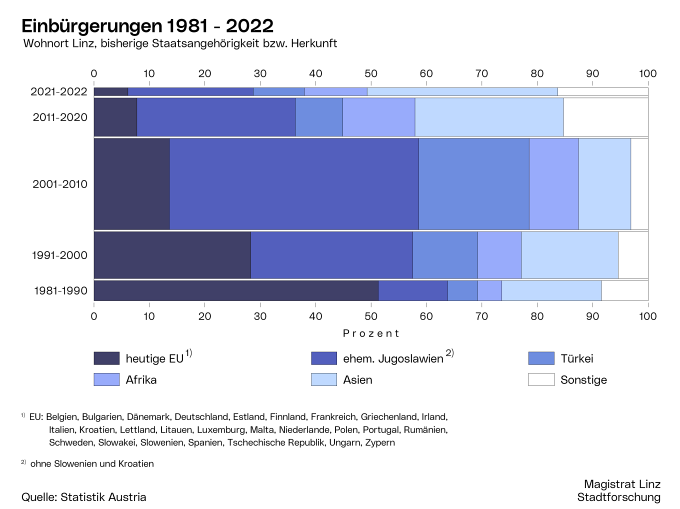 Einbürgerungen 1981 - 2022
Wohnort Linz, bisherige Staatsangehörigkeit bzw. Herkunft

0 10 20 30 40 50 60 70 80 90 100

2021-2022
2011-2020
2001-2010
1991-2000
1981-1990

0 10 20 30 40 50 60 70 80 90 100
Prozent

heutige EU $^{1)}$
ehem. Jugoslawien $^{2)}$
Türkei
Afrika
Asien
Sonstige

$^{1)}$ EU: Belgien, Bulgarien, Dänemark, Deutschland, Estland, Finnland, Frankreich, Griechenland, Irland, Italien, Kroatien, Lettland, Litauen, Luxemburg, Malta, Niederlande, Polen, Portugal, Rumänien, Schweden, Slowakei, Slowenien, Spanien, Tschechische Republik, Ungarn, Zypern

$^{2)}$ ohne Slowenien und Kroatien

Quelle: Statistik Austria

Magistrat Linz
Stadtforschung